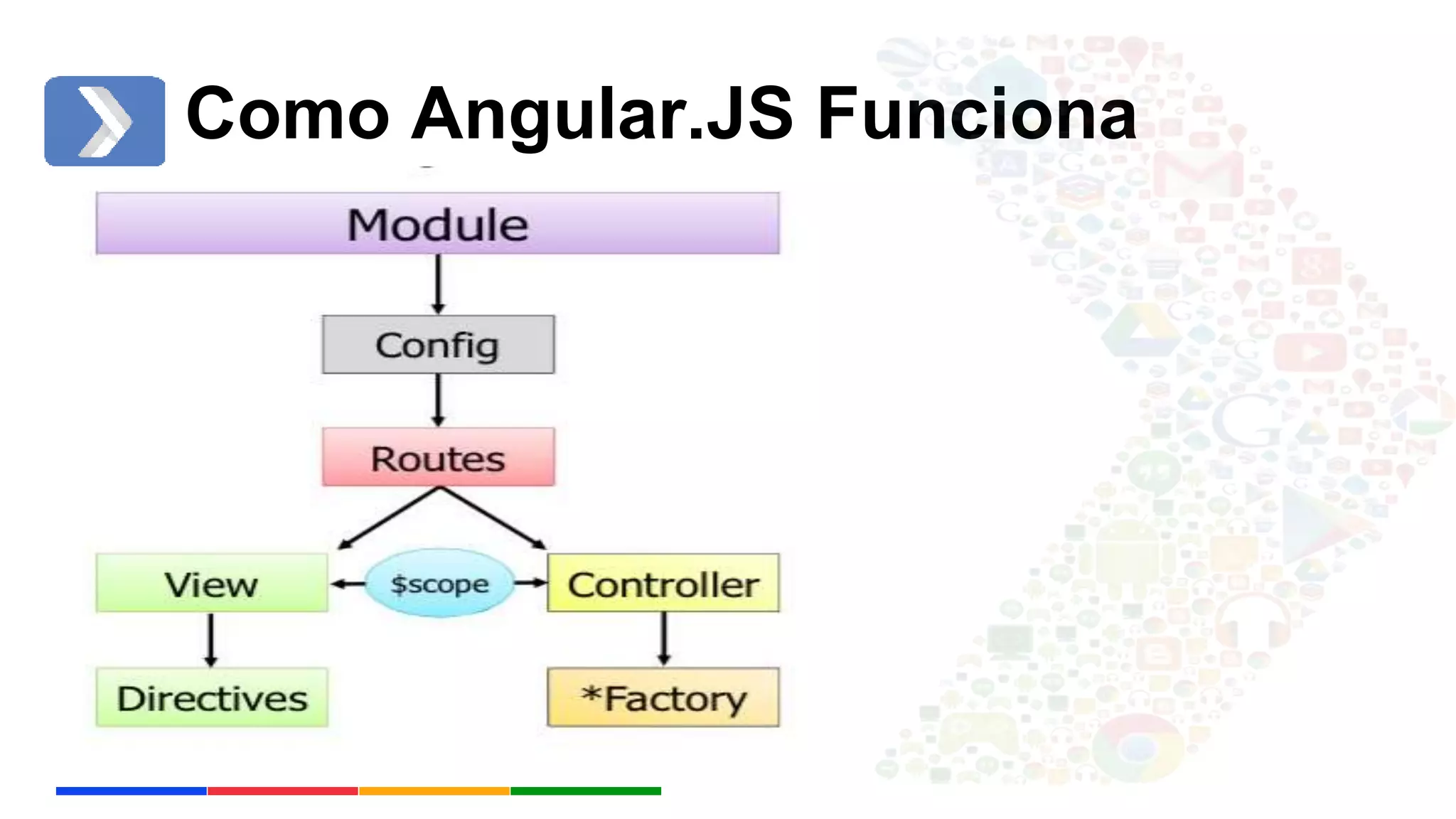 Como Angular.JS Funciona

Module

Config

Routes

View

\$scope

Controller

Directives

*Factory